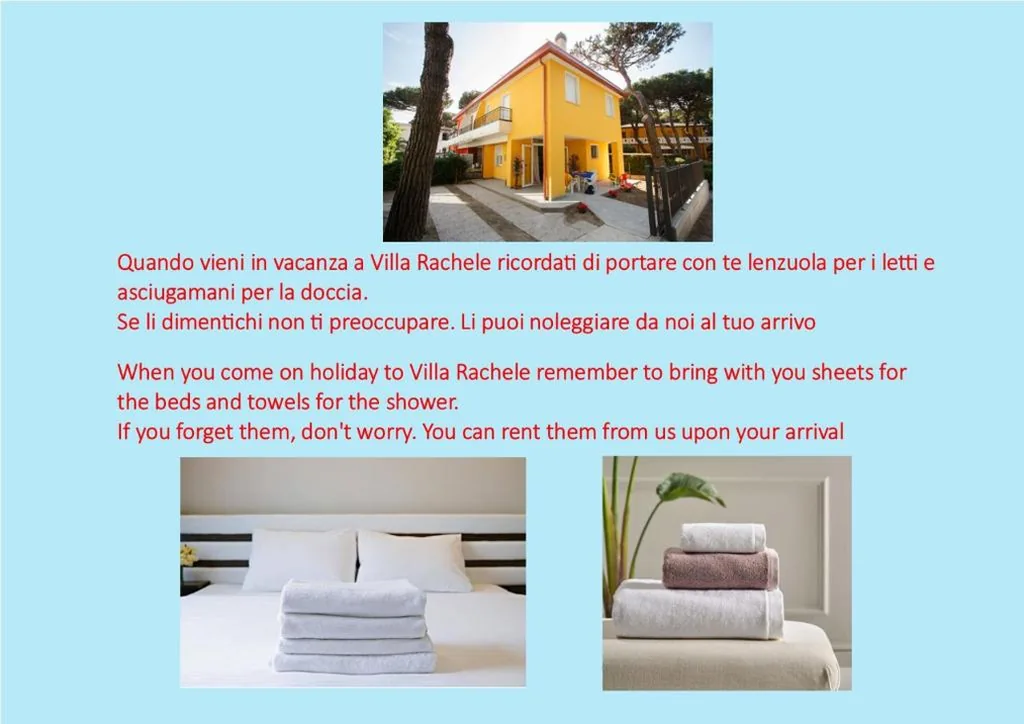 Quando vieni in vacanza a Villa Rachele ricordati di portare con te lenzuola per i letti e asciugamani per la doccia.
Se li dimentichi non ti preoccupare. Li puoi noleggiare da noi al tuo arrivo

When you come on holiday to Villa Rachele remember to bring with you sheets for the beds and towels for the shower.
If you forget them, don't worry. You can rent them from us upon your arrival